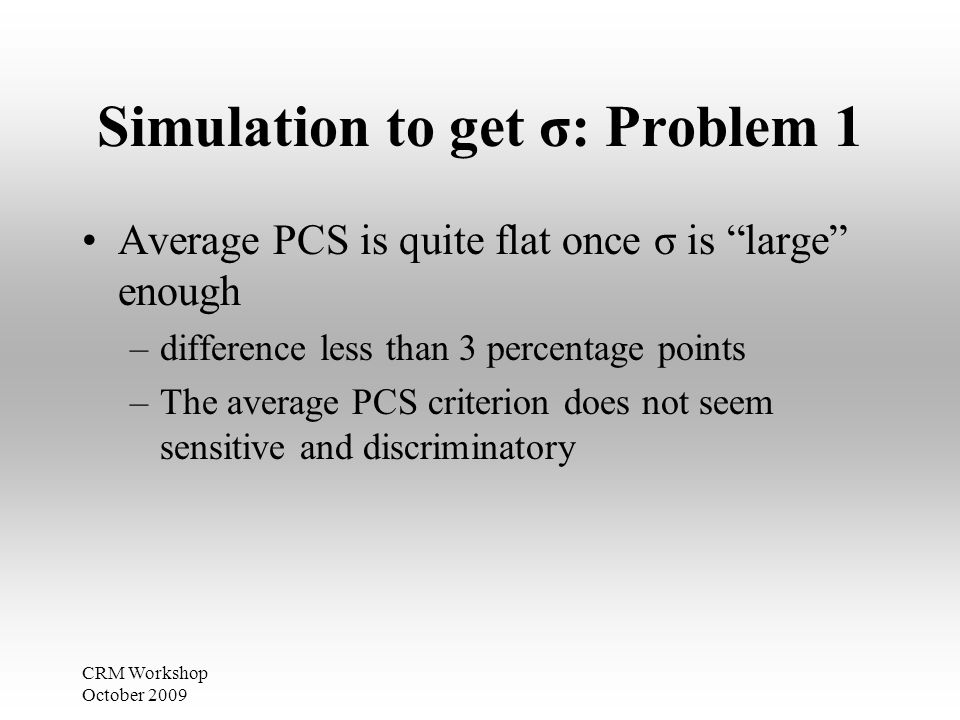 Simulation to get σ: Problem 1

• Average PCS is quite flat once σ is “large” enough

– difference less than 3 percentage points

– The average PCS criterion does not seem sensitive and discriminatory

CRM Workshop
October 2009